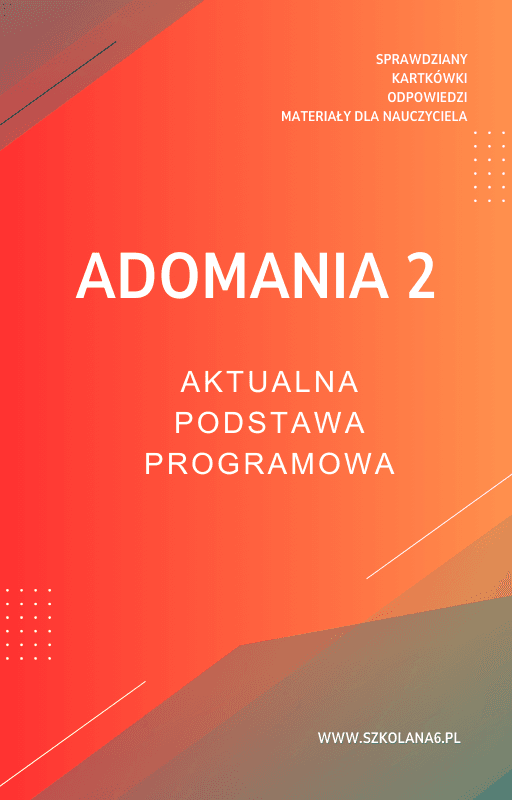 SPRAWDZIANY
KARTKÓWKI
ODPOWIEDZI
MATERIAŁY DLA NAUCZYCIELA

ADOMANIA 2

AKTUALNA
PODSTAWA
PROGRAMOWA

WWW.SZKOLANA6.PL